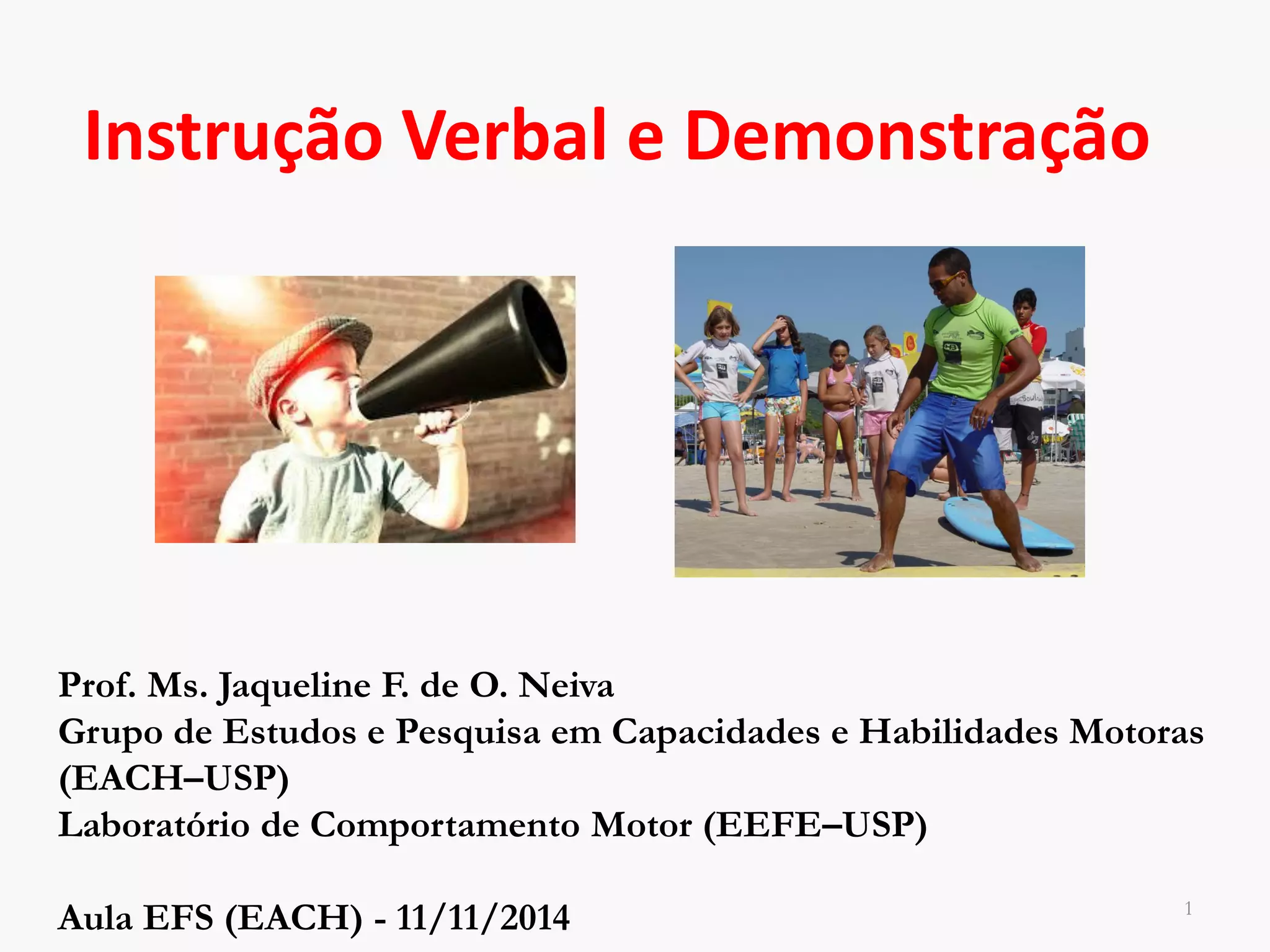 Instrução Verbal e Demonstração

Prof. Ms. Jaqueline F. de O. Neiva
Grupo de Estudos e Pesquisa em Capacidades e Habilidades Motoras (EACH–USP)
Laboratório de Comportamento Motor (EEFE–USP)

Aula EFS (EACH) - 11/11/2014

1